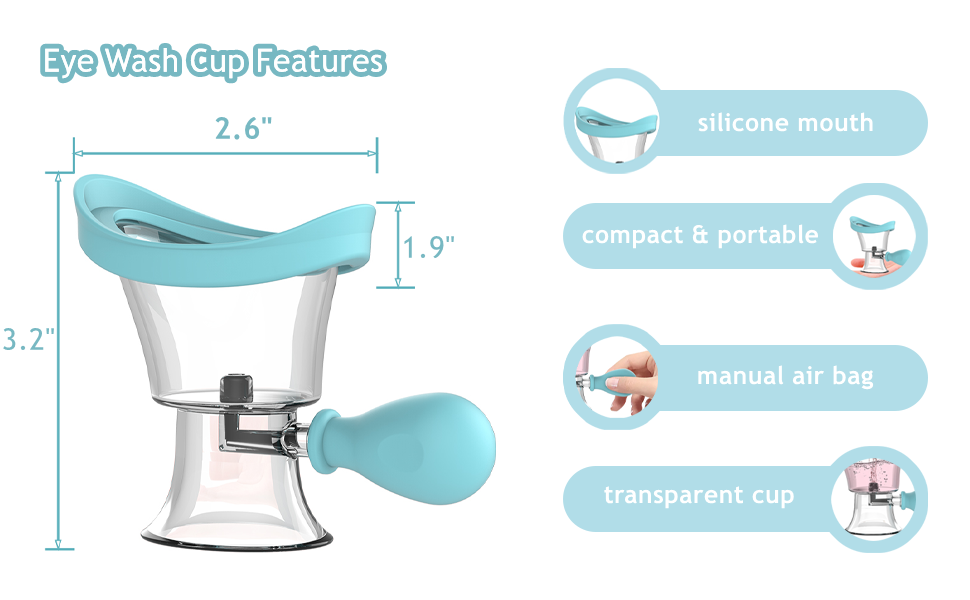 Eye Wash Cup Features

2.6"

1.9"

3.2"

silicone mouth

compact & portable

manual air bag

transparent cup